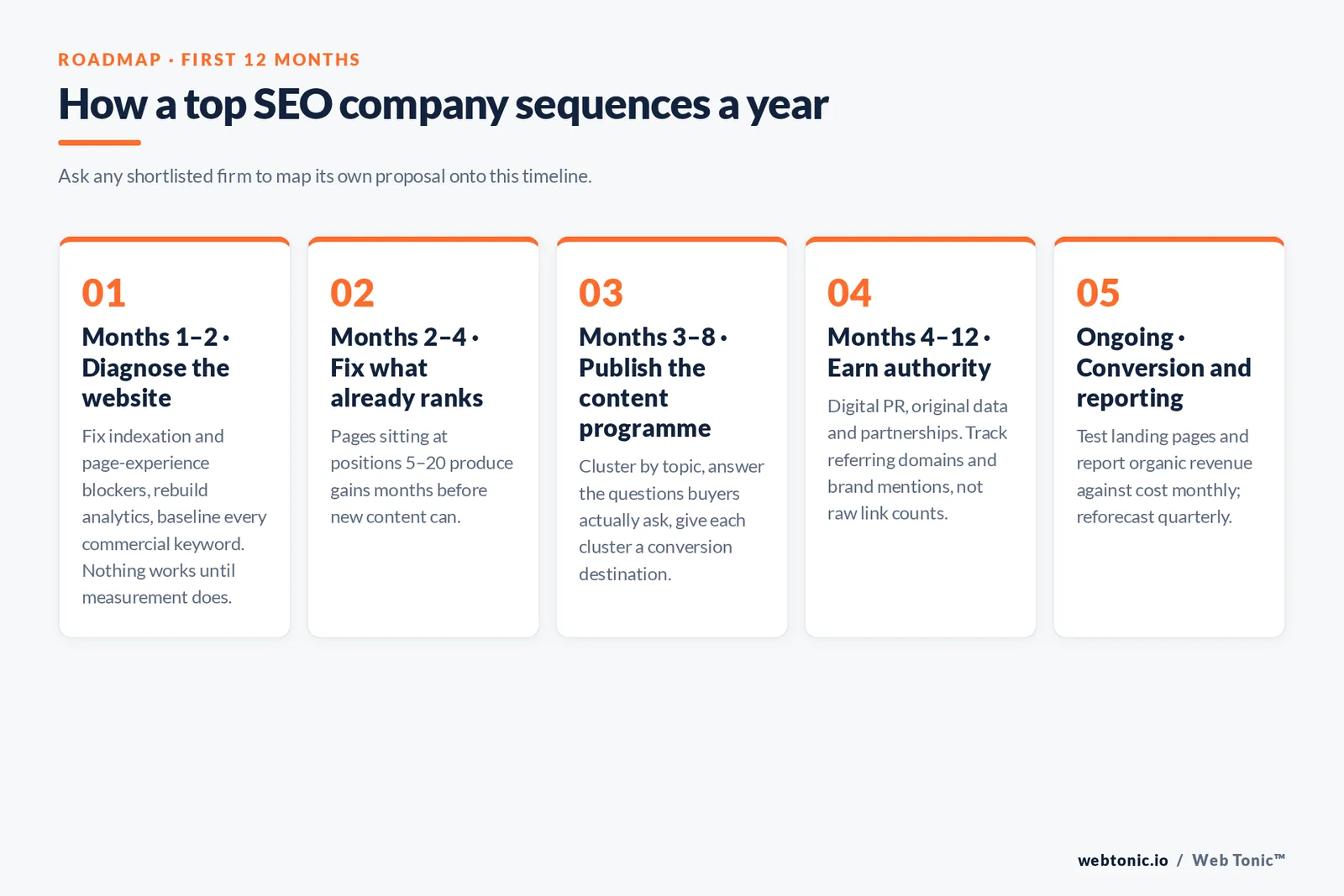 ROADMAP · FIRST 12 MONTHS

How a top SEO company sequences a year

Ask any shortlisted firm to map its own proposal onto this timeline.

01

Months 1–2 · Diagnose the website

Fix indexation and page-experience blockers, rebuild analytics, baseline every commercial keyword. Nothing works until measurement does.

02

Months 2–4 · Fix what already ranks

Pages sitting at positions 5–20 produce gains months before new content can.

03

Months 3–8 · Publish the content programme

Cluster by topic, answer the questions buyers actually ask, give each cluster a conversion destination.

04

Months 4–12 · Earn authority

Digital PR, original data and partnerships. Track referring domains and brand mentions, not raw link counts.

05

Ongoing · Conversion and reporting

Test landing pages and report organic revenue against cost monthly; reforecast quarterly.

webtonic.io / Web Tonic™